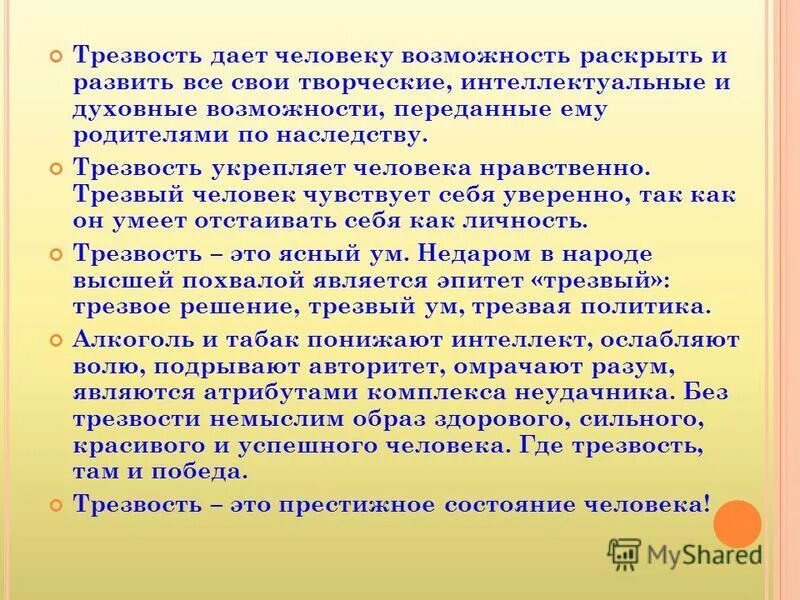 Трезвость дает человеку возможность раскрыть и развить все свои творческие, интеллектуальные и духовные возможности, переданные ему родителями по наследству.

Трезвость укрепляет человека нравственно. Трезвый человек чувствует себя уверенно, так как он умеет отстаивать себя как личность.

Трезвость – это ясный ум. Недаром в народе высшей похвалой является эпитет «трезвый»: трезвое решение, трезвый ум, трезвая политика.

Алкоголь и табак понижают интеллект, ослабляют волю, подрывают авторитет, омрачают разум, являются атрибутами комплекса неудачника. Без трезвости немыслим образ здорового, сильного, красивого и успешного человека. Где трезвость, там и победа.

Трезвость – это престижное состояние человека!

MyShared